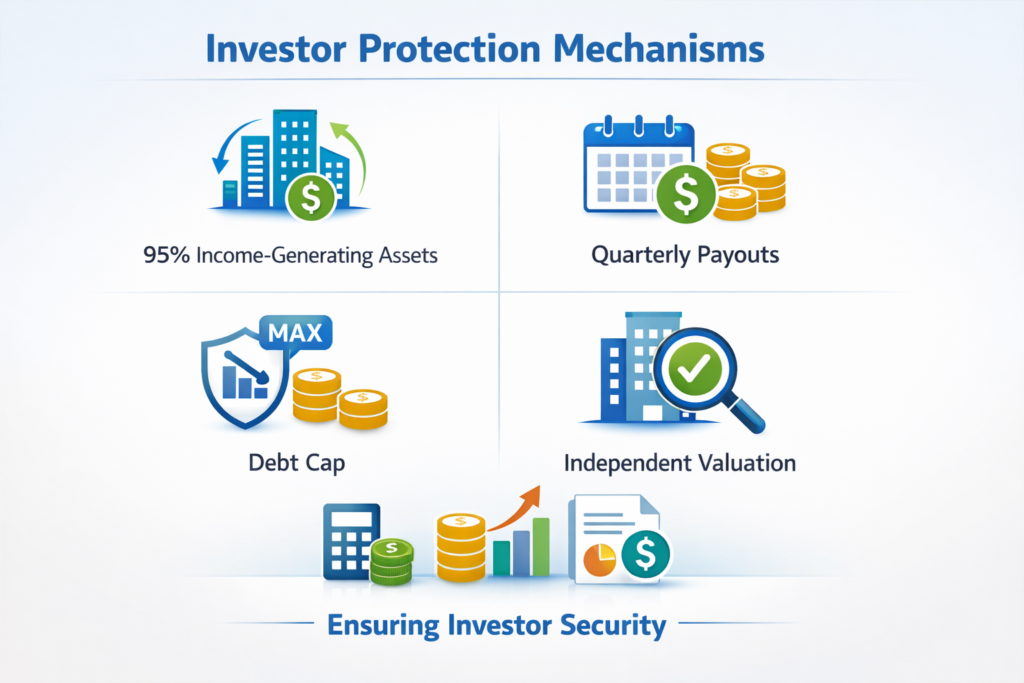 Investor Protection Mechanisms

95% Income-Generating Assets

Quarterly Payouts

MAX

Debt Cap

Independent Valuation

Ensuring Investor Security